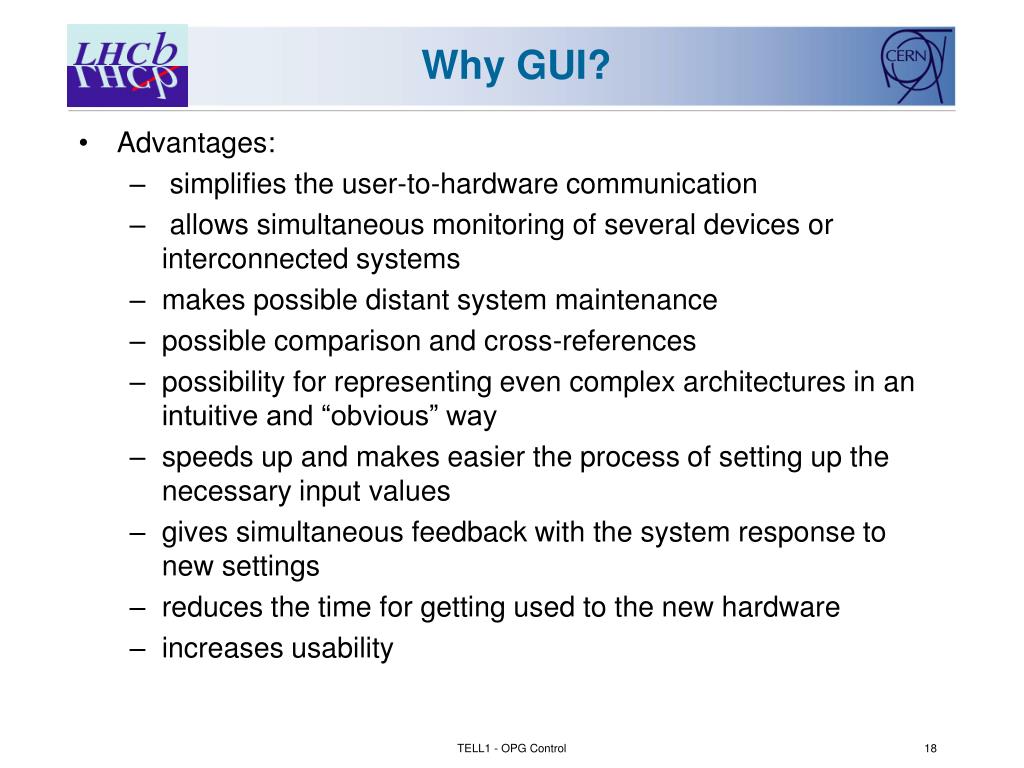 LHCb

Why GUI?

CERN

• Advantages:
– simplifies the user-to-hardware communication
– allows simultaneous monitoring of several devices or interconnected systems
– makes possible distant system maintenance
– possible comparison and cross-references
– possibility for representing even complex architectures in an intuitive and “obvious” way
– speeds up and makes easier the process of setting up the necessary input values
– gives simultaneous feedback with the system response to new settings
– reduces the time for getting used to the new hardware
– increases usability

TELL1 - OPG Control

18